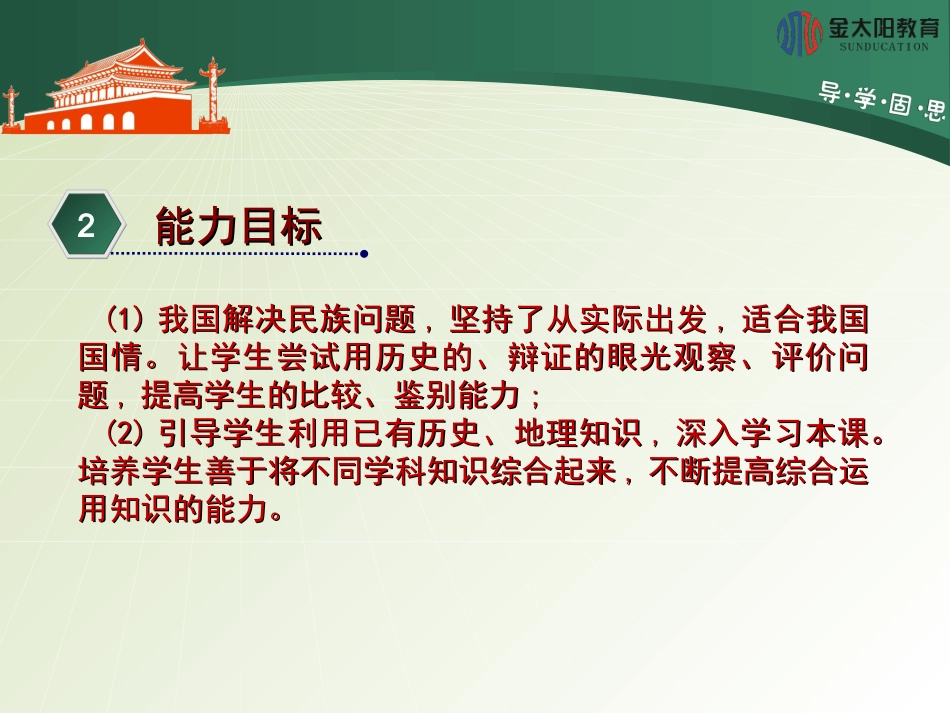 金太阳教育
SUNDUCATION

导·学·固·思

2

能力目标

(1) 我国解决民族问题，坚持了从实际出发，适合我国国情。让学生尝试用历史的、辩证的眼光观察、评价问题，提高学生的比较、鉴别能力；

(2) 引导学生利用已有历史、地理知识，深入学习本课。培养学生善于将不同学科知识综合起来，不断提高综合运用知识的能力。